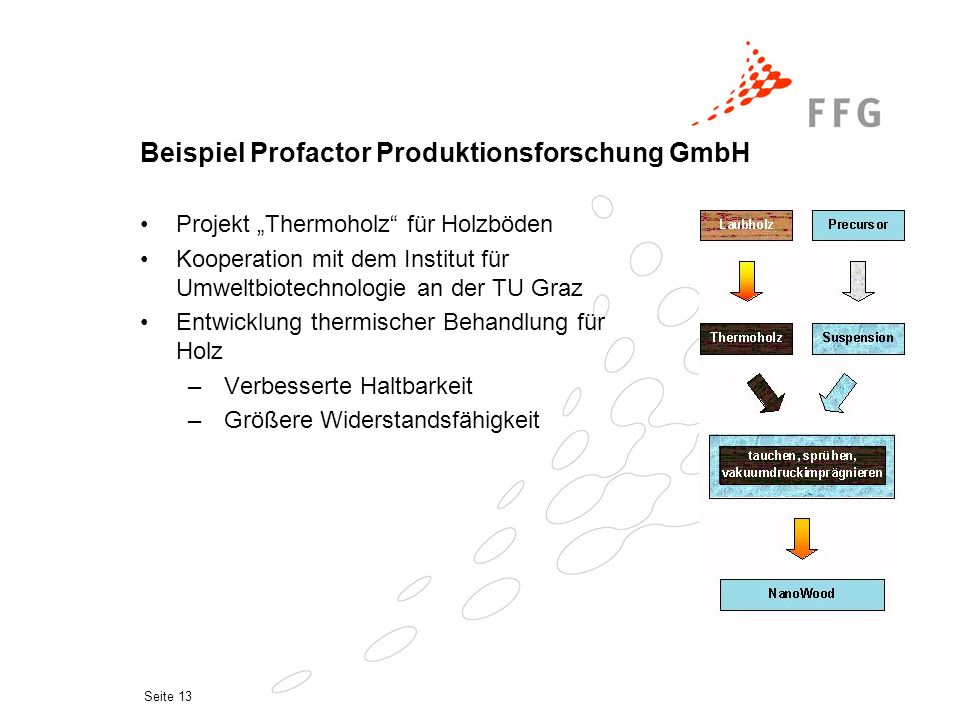 FFG

Beispiel Profactor Produktionsforschung GmbH

• Projekt „Thermoholz“ für Holzböden
• Kooperation mit dem Institut für Umweltbiotechnologie an der TU Graz
• Entwicklung thermischer Behandlung für Holz
– Verbesserte Haltbarkeit
– Größere Widerstandsfähigkeit

Laubholz

Precursor

Thermoholz

Suspension

tauchen, sprühen, vakuumdruckimprägnieren

NanoWood

Seite 13